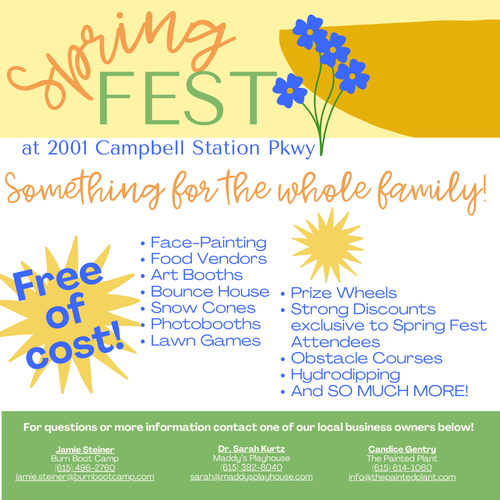 Spring FEST

at 2001 Campbell Station Pkwy

Something for the whole family!

Free of cost!

• Face-Painting
• Food Vendors
• Art Booths
• Bounce House
• Snow Cones
• Photobooths
• Lawn Games

• Prize Wheels
• Strong Discounts exclusive to Spring Fest Attendees
• Obstacle Courses
• Hydrodipping
• And SO MUCH MORE!

For questions or more information contact one of our local business owners below!

Jamie Steiner
Burn Boot Camp
(615) 496-2760
jamie.steiner@burnbootcamp.com

Dr. Sarah Kurtz
Maddy's Playhouse
(615) 392-8040
sarah@maddysplayhouse.com

Candice Gentry
The Painted Plant
(615) 614-1060
info@thepaintedplant.com